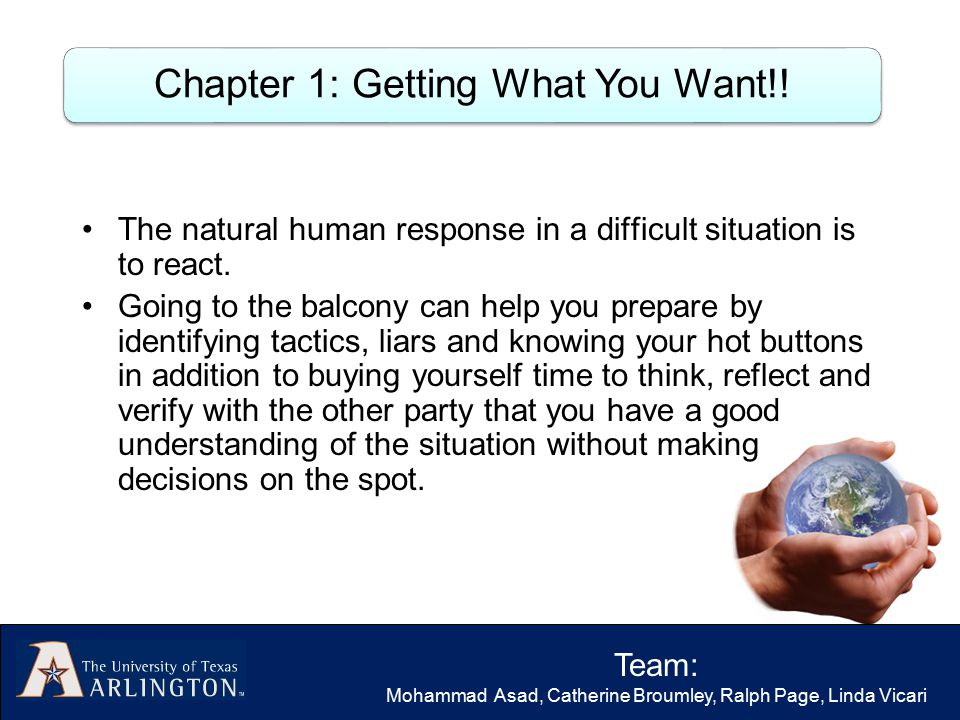 Chapter 1: Getting What You Want!!

• The natural human response in a difficult situation is to react.

• Going to the balcony can help you prepare by identifying tactics, liars and knowing your hot buttons in addition to buying yourself time to think, reflect and verify with the other party that you have a good understanding of the situation without making decisions on the spot.

The University of Texas
ARLINGTON™

Team:
Mohammad Asad, Catherine Broumley, Ralph Page, Linda Vicari